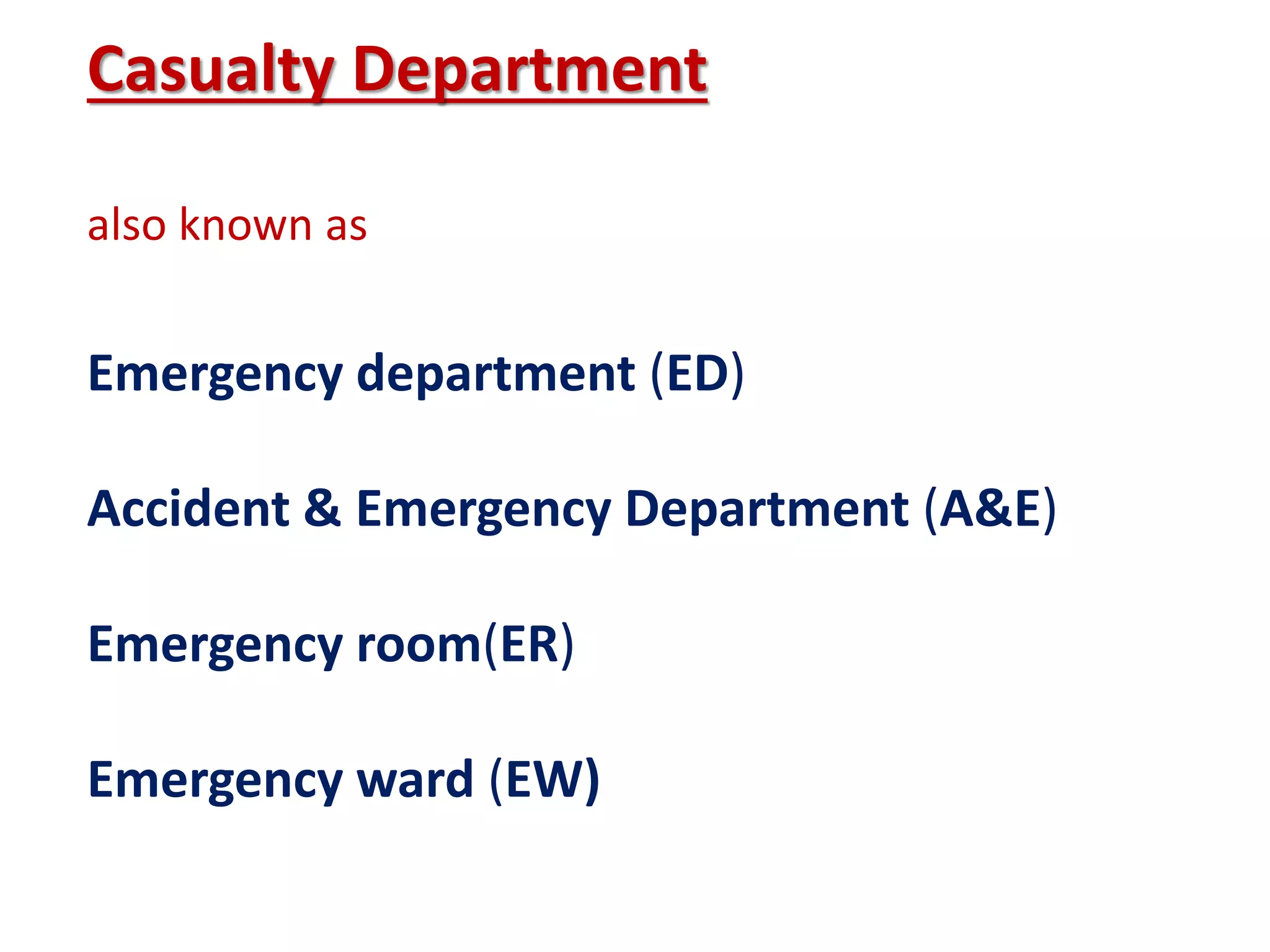 Casualty Department

also known as

Emergency department (ED)

Accident & Emergency Department (A&E)

Emergency room(ER)

Emergency ward (EW)